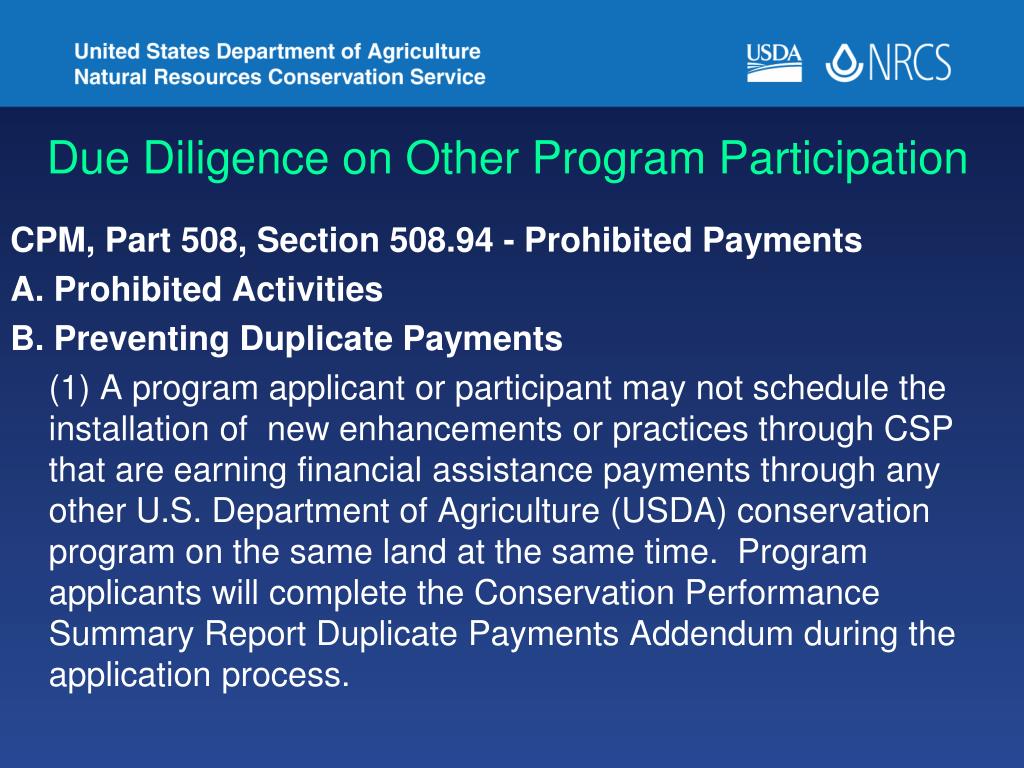 United States Department of Agriculture
Natural Resources Conservation Service

USDA NRCS

Due Diligence on Other Program Participation

CPM, Part 508, Section 508.94 - Prohibited Payments

A. Prohibited Activities

B. Preventing Duplicate Payments

(1) A program applicant or participant may not schedule the installation of new enhancements or practices through CSP that are earning financial assistance payments through any other U.S. Department of Agriculture (USDA) conservation program on the same land at the same time. Program applicants will complete the Conservation Performance Summary Report Duplicate Payments Addendum during the application process.